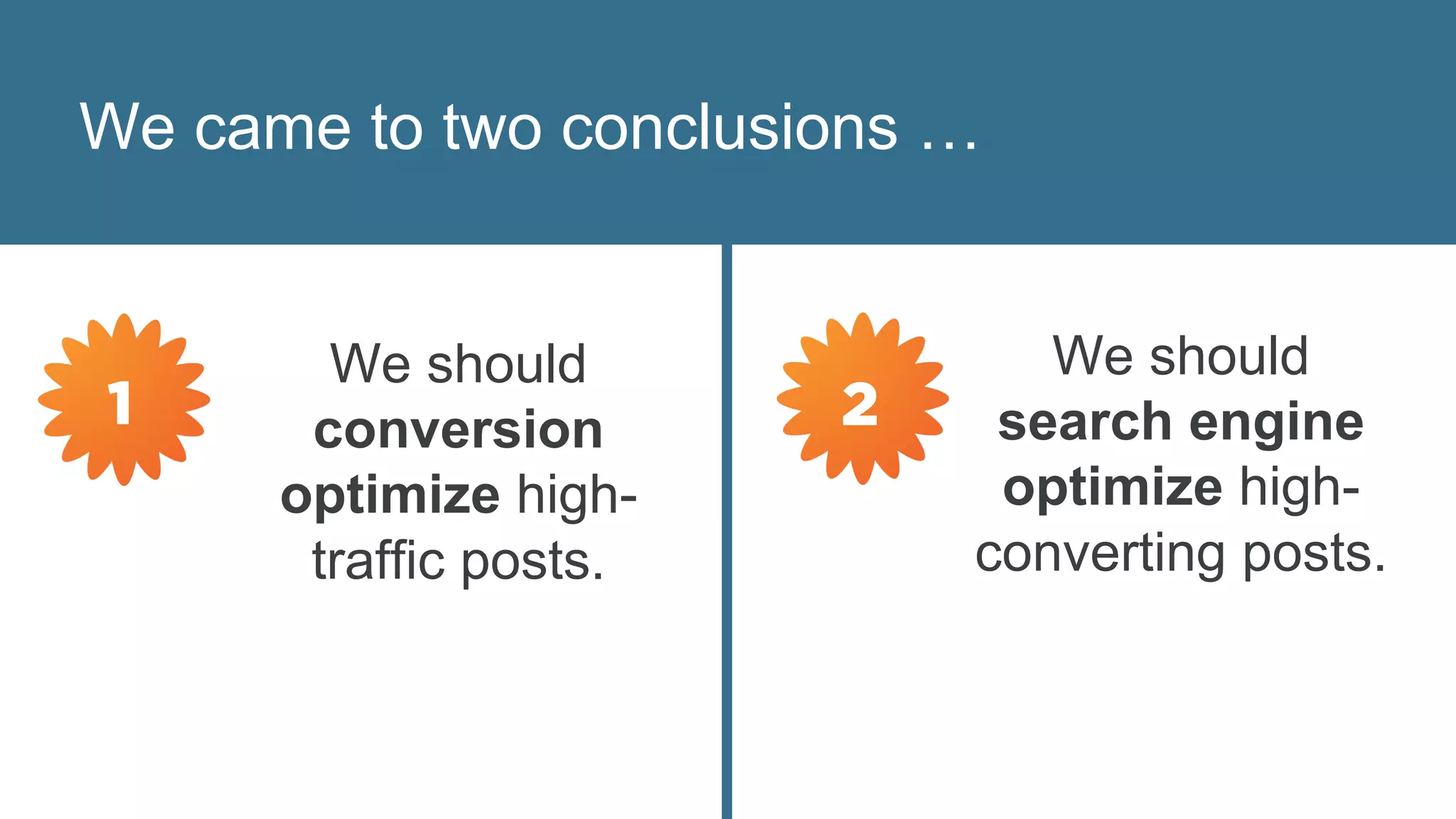 We came to two conclusions …

1

We should conversion optimize high-traffic posts.

2

We should search engine optimize high-converting posts.